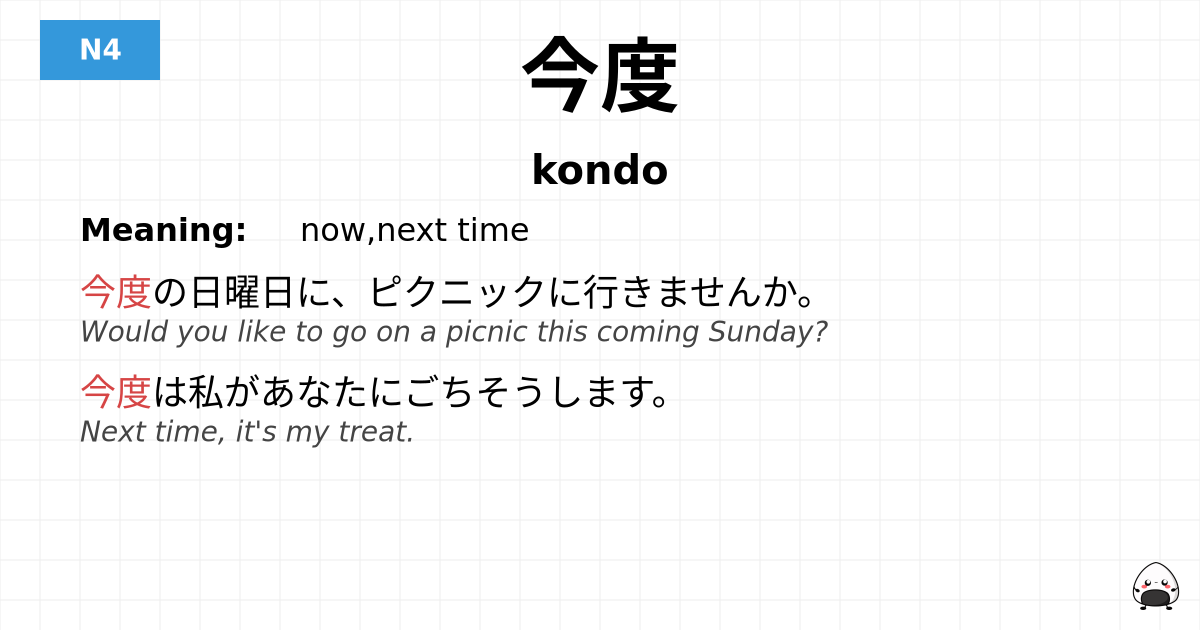 N4

今度

kondo

Meaning: now,next time

今度の日曜日に、ピクニックに行きませんか。
Would you like to go on a picnic this coming Sunday?

今度は私があなたにごちそうします。
Next time, it's my treat.